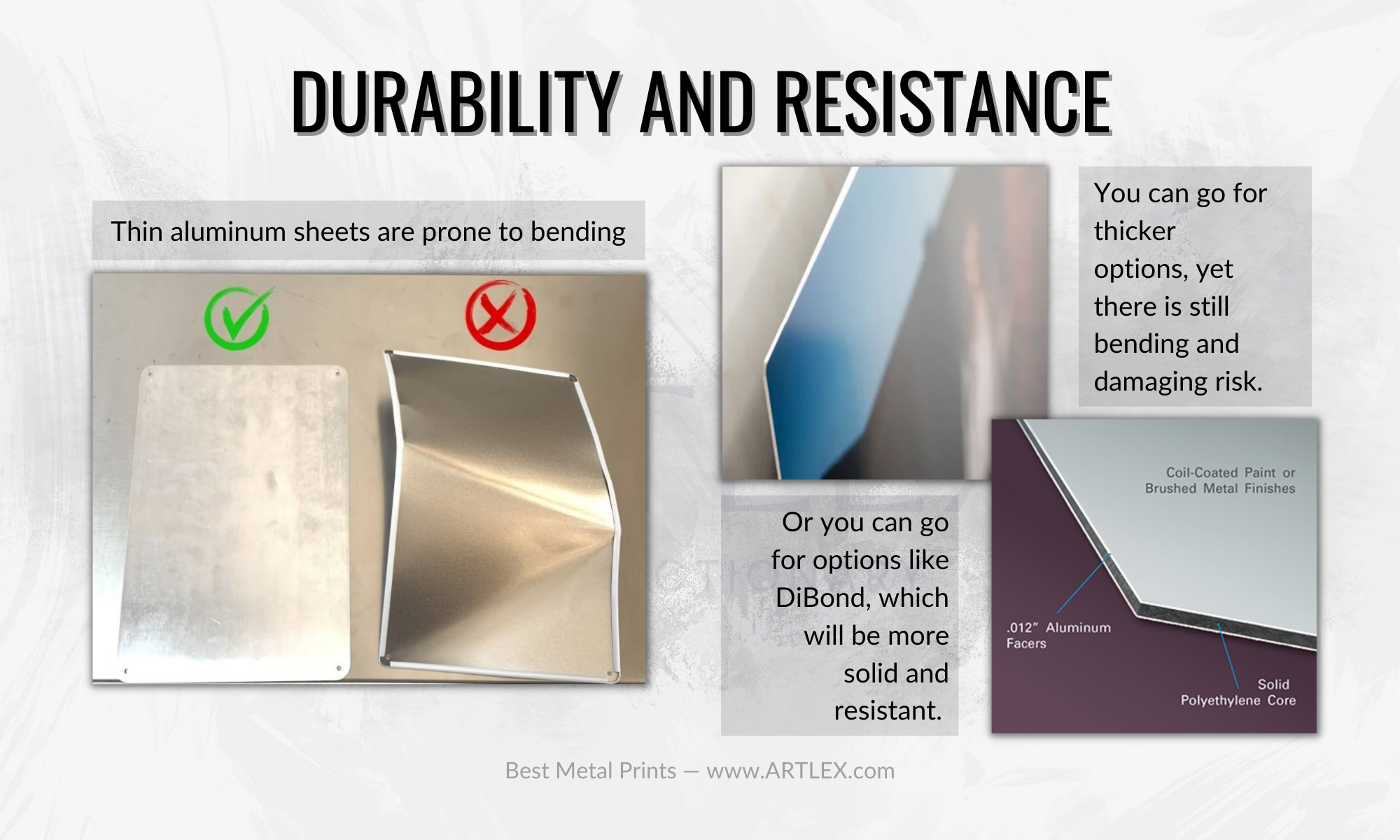 DURABILITY AND RESISTANCE

Thin aluminum sheets are prone to bending

You can go for thicker options, yet there is still bending and damaging risk.

Or you can go for options like DiBond, which will be more solid and resistant.

Coil-Coated Paint or Brushed Metal Finishes

.012" Aluminum Facers

Solid Polyethylene Core

Best Metal Prints — www.ARTLEX.com